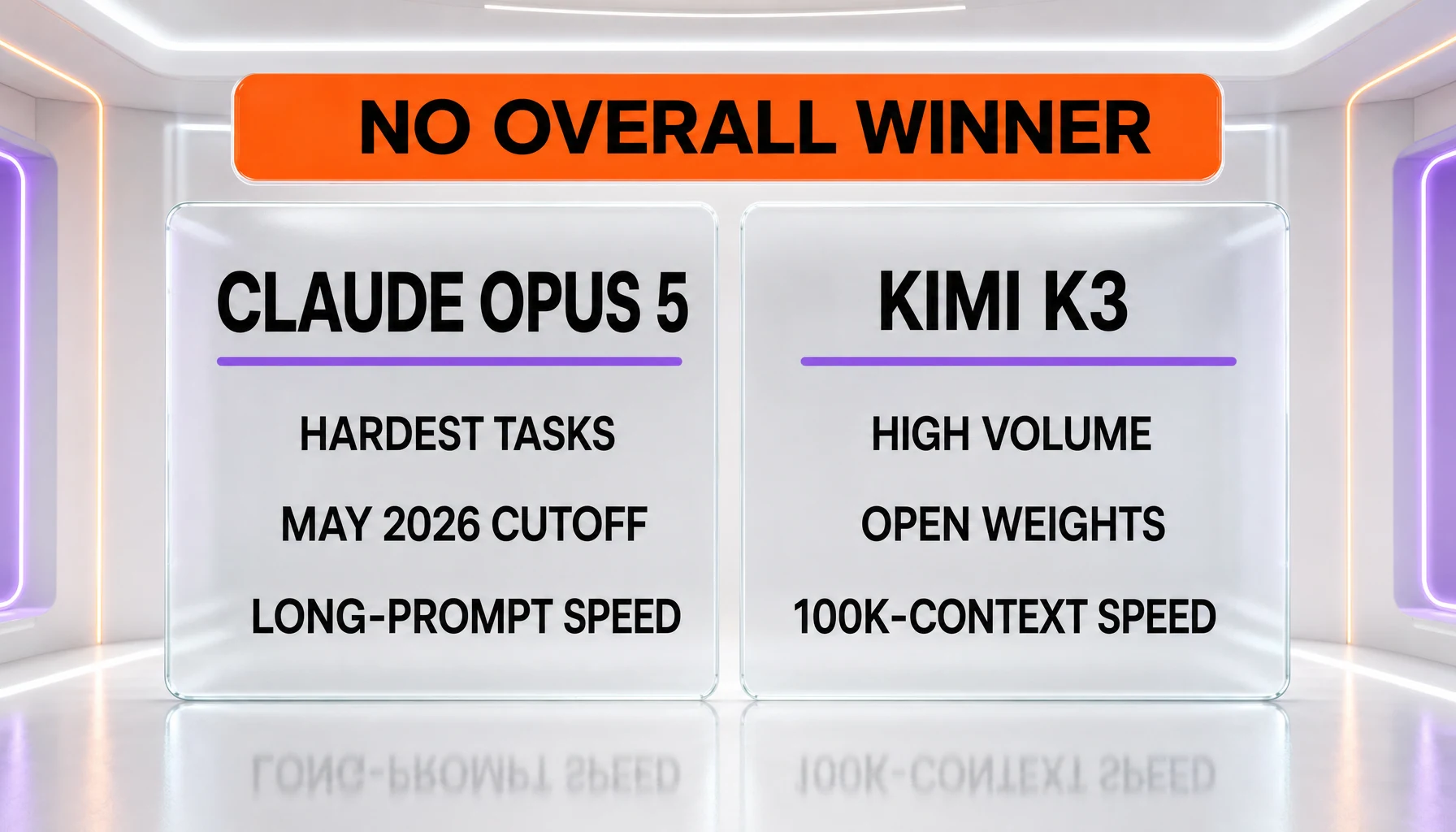 NO OVERALL WINNER

CLAUDE OPUS 5

HARDEST TASKS

MAY 2026 CUTOFF

LONG-PROMPT SPEED

KIMI K3

HIGH VOLUME

OPEN WEIGHTS

100K-CONTEXT SPEED